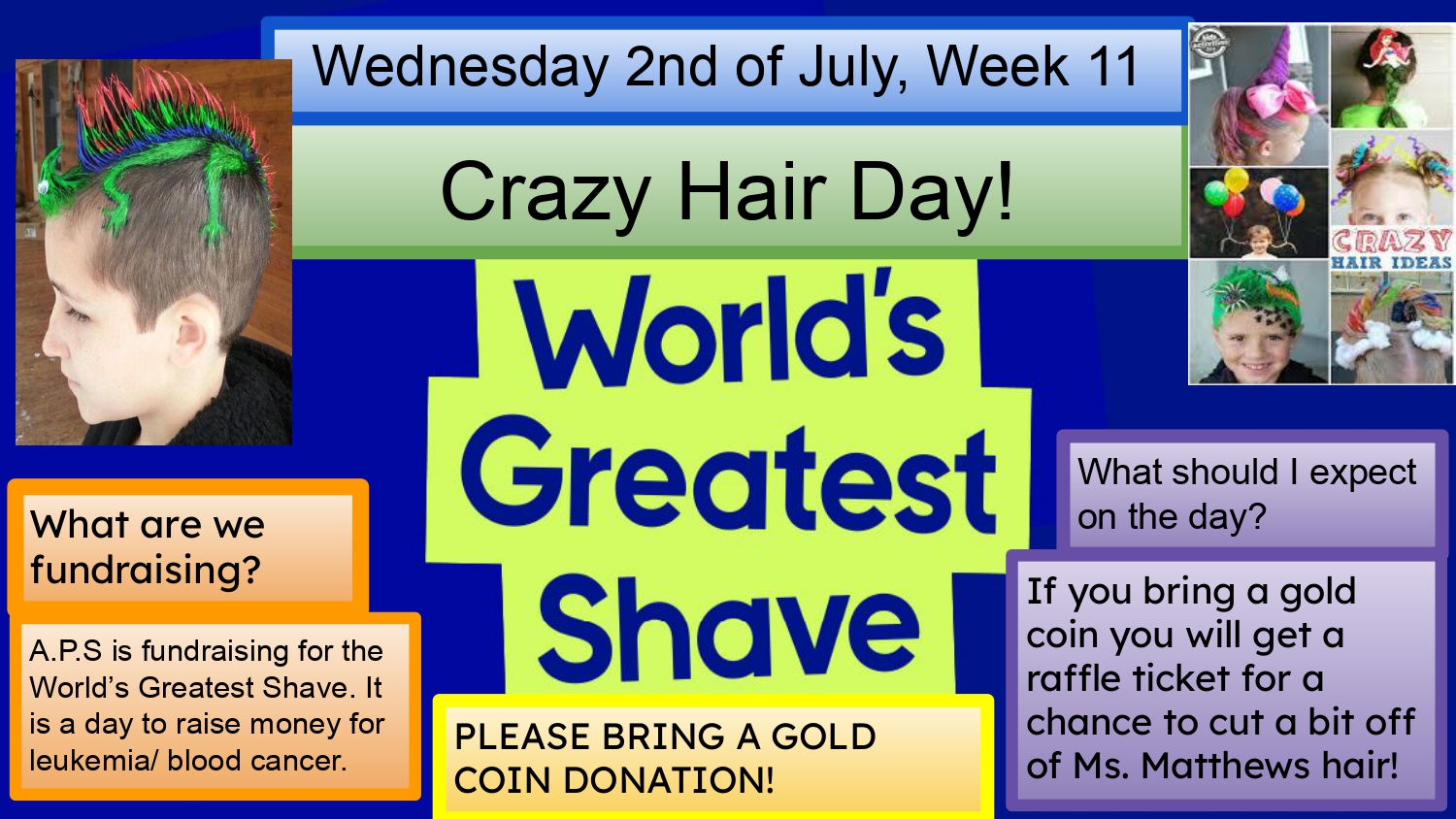 Wednesday 2nd of July, Week 11

Crazy Hair Day!

CRAZY HAIR IDEAS

World's Greatest Shave

What are we fundraising?

A.P.S is fundraising for the World's Greatest Shave. It is a day to raise money for leukemia/ blood cancer.

PLEASE BRING A GOLD COIN DONATION!

What should I expect on the day?

If you bring a gold coin you will get a raffle ticket for a chance to cut a bit off of Ms. Matthews hair!